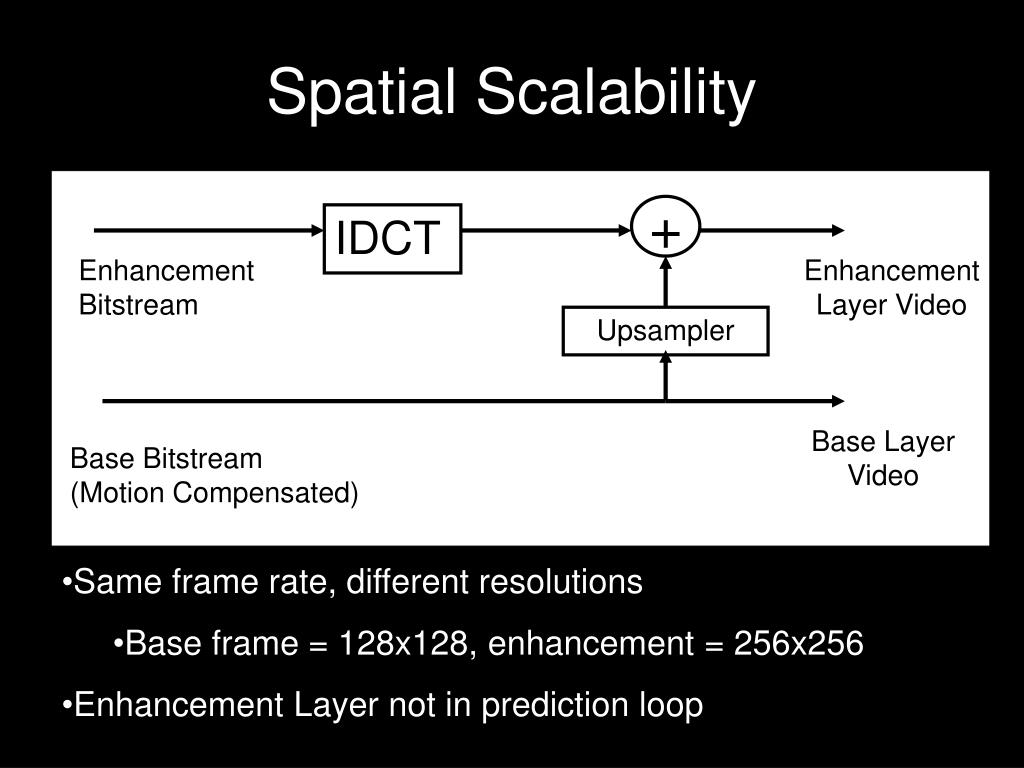 Spatial Scalability

IDCT

+

Enhancement Bitstream

Enhancement Layer Video

Upsampler

Base Bitstream (Motion Compensated)

Base Layer Video

•Same frame rate, different resolutions

•Base frame = 128x128, enhancement = 256x256

•Enhancement Layer not in prediction loop